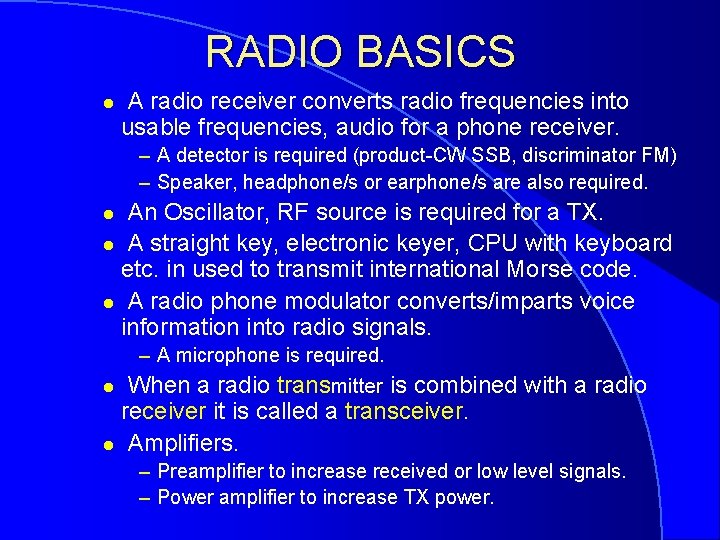 RADIO BASICS

● A radio receiver converts radio frequencies into usable frequencies, audio for a phone receiver.
– A detector is required (product-CW SSB, discriminator FM)
– Speaker, headphone/s or earphone/s are also required.

● An Oscillator, RF source is required for a TX.

● A straight key, electronic keyer, CPU with keyboard etc. in used to transmit international Morse code.

● A radio phone modulator converts/imparts voice information into radio signals.
– A microphone is required.

● When a radio transmitter is combined with a radio receiver it is called a transceiver.

● Amplifiers.
– Preamplifier to increase received or low level signals.
– Power amplifier to increase TX power.